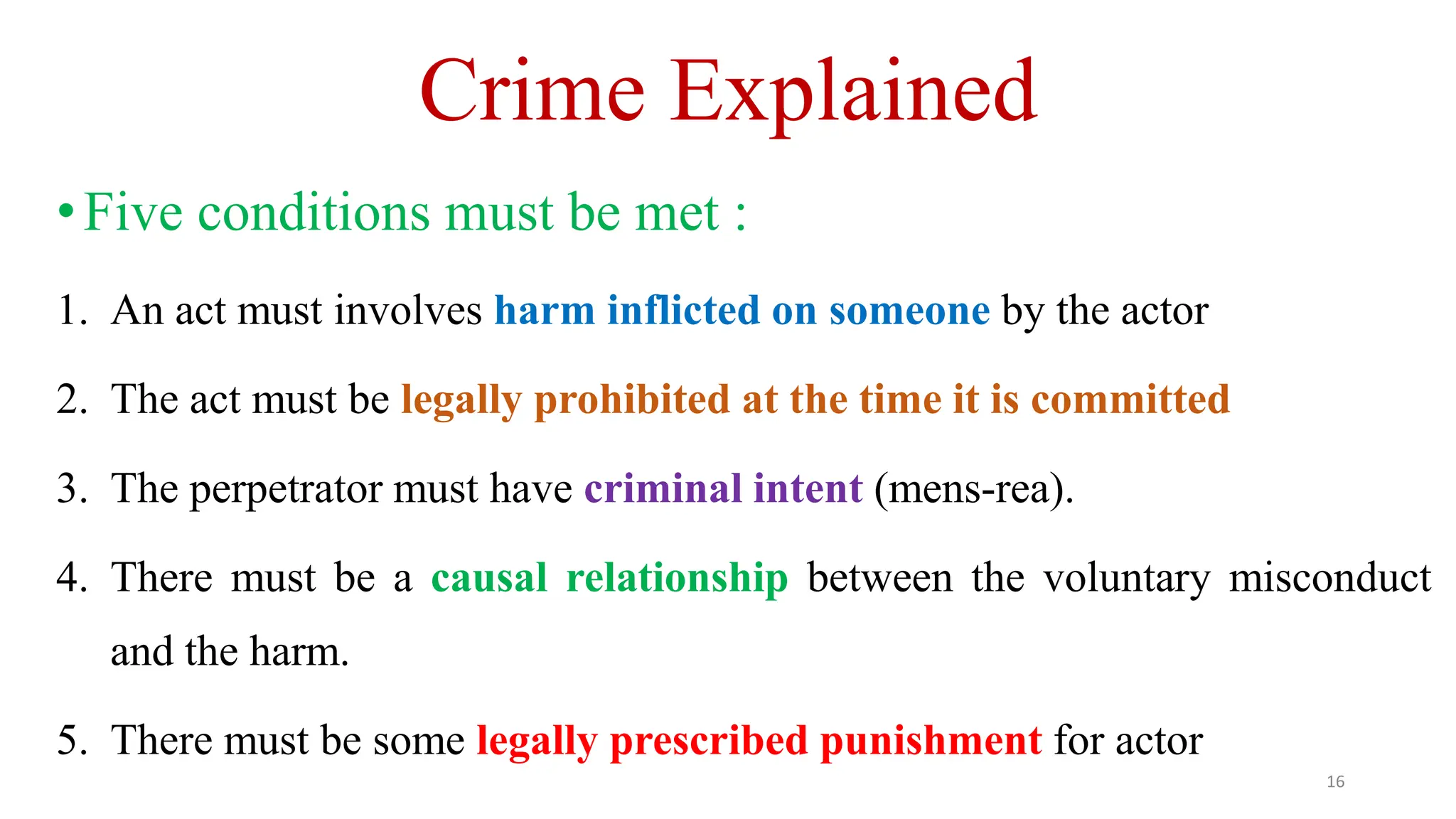 Crime Explained

• Five conditions must be met :

1. An act must involves harm inflicted on someone by the actor

2. The act must be legally prohibited at the time it is committed

3. The perpetrator must have criminal intent (mens-rea).

4. There must be a causal relationship between the voluntary misconduct and the harm.

5. There must be some legally prescribed punishment for actor

16